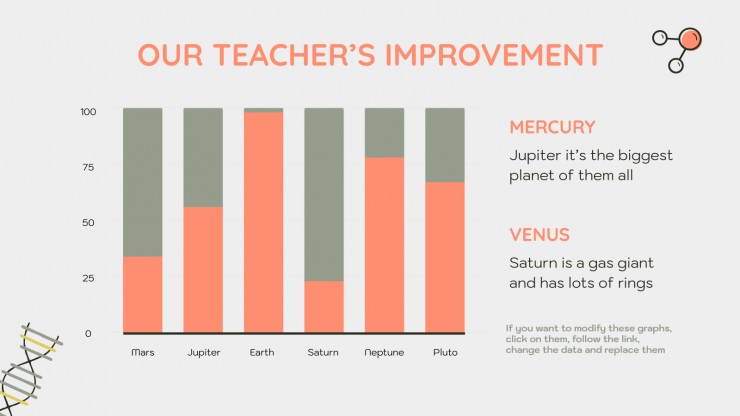 OUR TEACHER'S IMPROVEMENT

100
75
50
25
0

Mars
Jupiter
Earth
Saturn
Neptune
Pluto

MERCURY

Jupiter it's the biggest planet of them all

VENUS

Saturn is a gas giant and has lots of rings

If you want to modify these graphs, click on them, follow the link, change the data and replace them